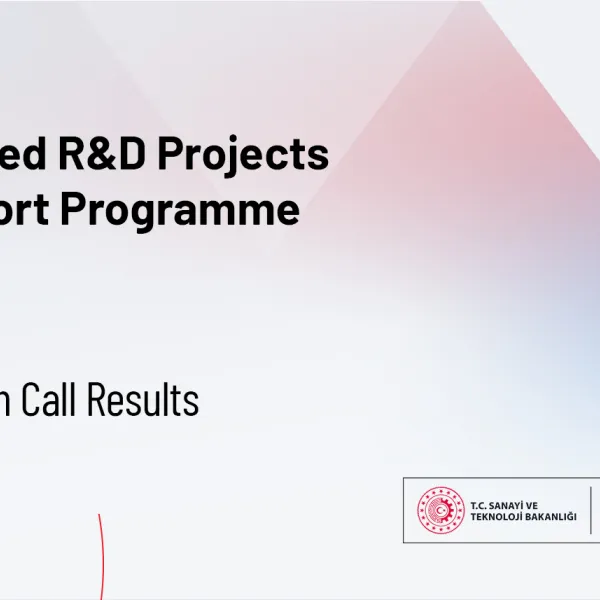 ed R&D Projects
ort Programme

n Call Results

T.C. SANAYİ VE TEKNOLOJİ BAKANLIĞI